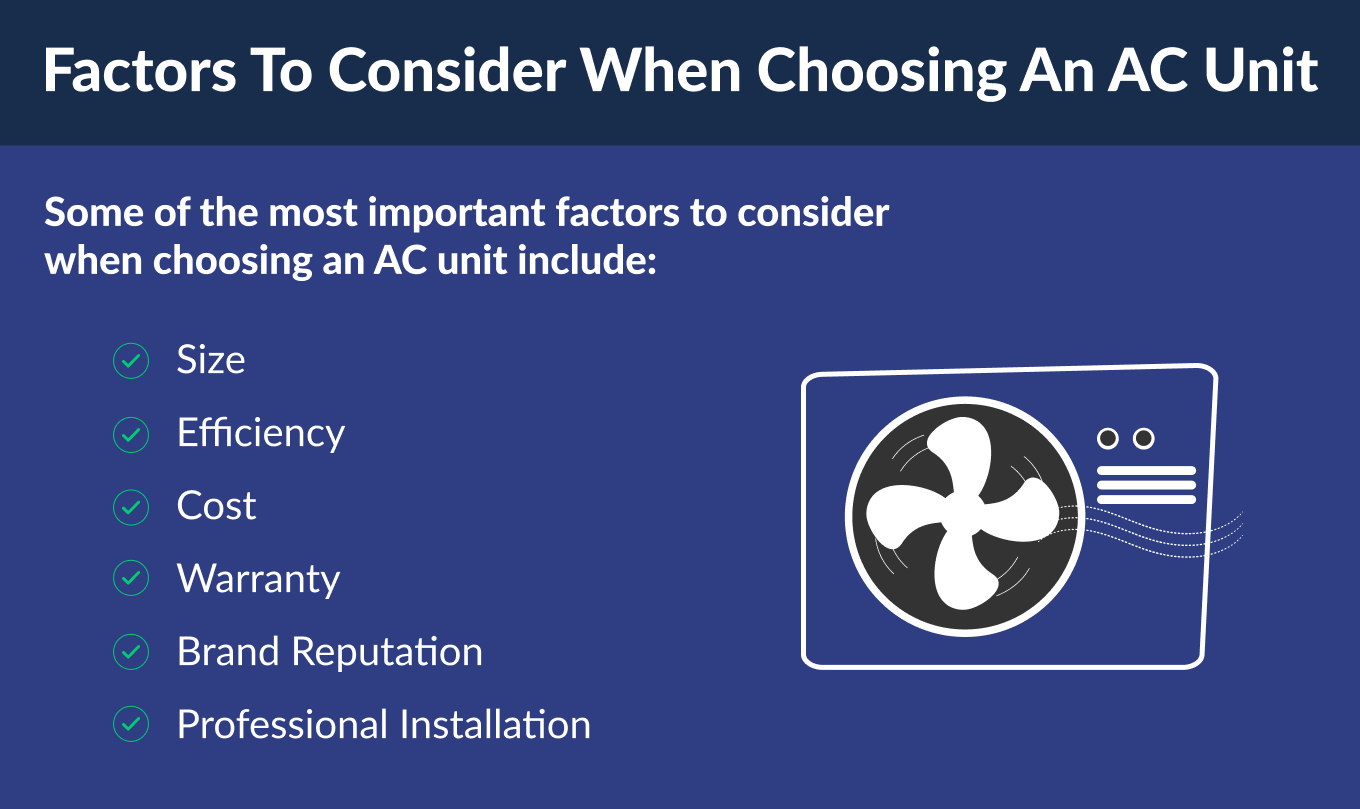 Factors To Consider When Choosing An AC Unit

Some of the most important factors to consider when choosing an AC unit include:

Size
Efficiency
Cost
Warranty
Brand Reputation
Professional Installation